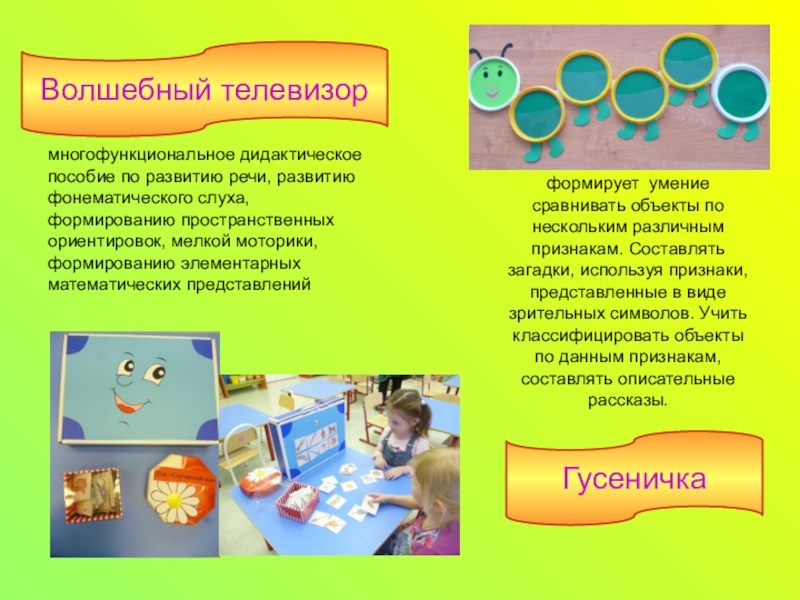 Волшебный телевизор

многофункциональное дидактическое пособие по развитию речи, развитию фонематического слуха, формированию пространственных ориентировок, мелкой моторики, формированию элементарных математических представлений

формирует умение сравнивать объекты по нескольким различным признакам. Составлять загадки, используя признаки, представленные в виде зрительных символов. Учить классифицировать объекты по данным признакам, составлять описательные рассказы.

Гусеничка